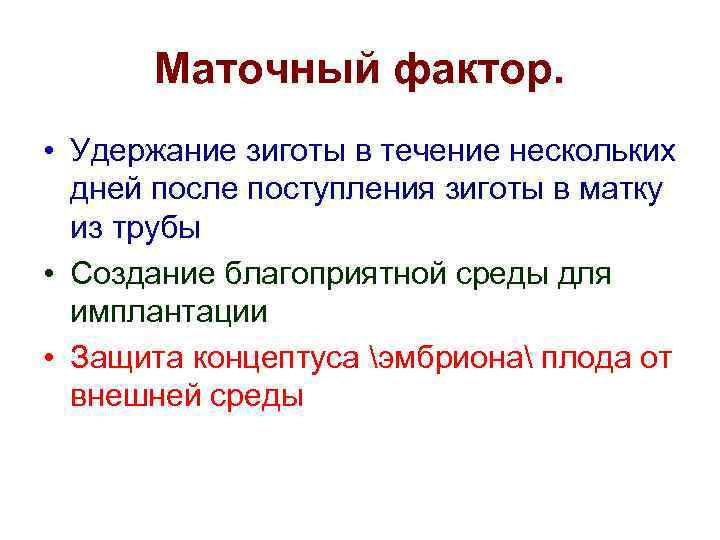 Маточный фактор.

• Удержание зиготы в течение нескольких дней после поступления зиготы в матку из трубы
• Создание благоприятной среды для имплантации
• Защита концептуса \эмбриона\ плода от внешней среды